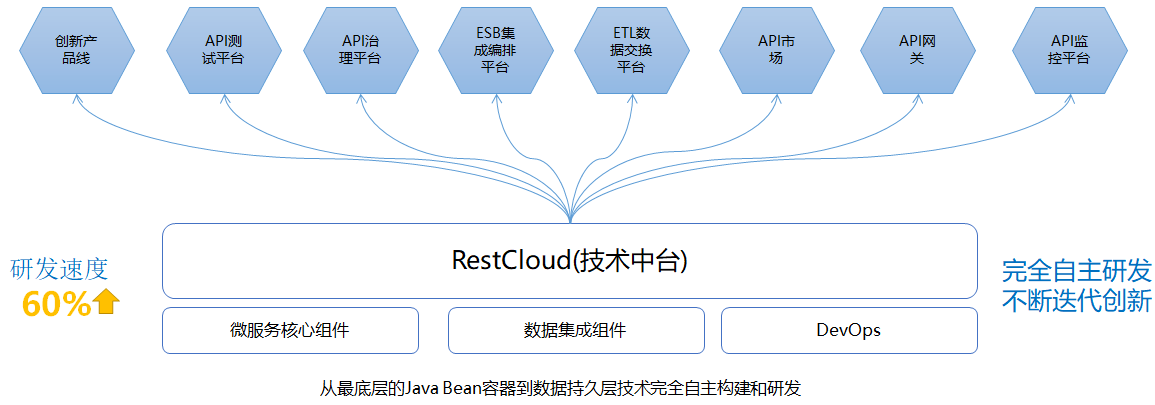 创新产品线

API测试平台

API治理平台

ESB集成编排平台

ETL数据交换平台

API市场

API网关

API监控平台

研发速度
60%

RestCloud(技术中台)

完全自主研发
不断迭代创新

微服务核心组件

数据集成组件

DevOps

从最底层的Java Bean容器到数据持久层技术完全自主构建和研发